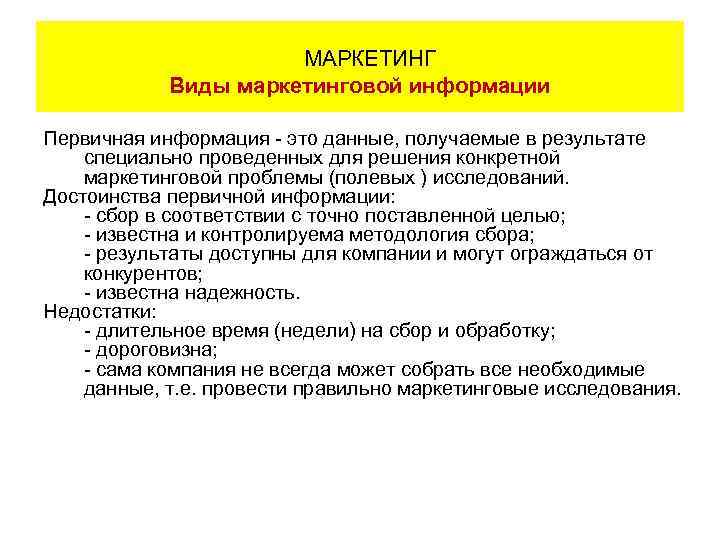 МАРКЕТИНГ
Виды маркетинговой информации

Первичная информация - это данные, получаемые в результате специально проведенных для решения конкретной маркетинговой проблемы (полевых ) исследований.
Достоинства первичной информации:
- сбор в соответствии с точно поставленной целью;
- известна и контролируема методология сбора;
- результаты доступны для компании и могут ограждаться от конкурентов;
- известна надежность.
Недостатки:
- длительное время (недели) на сбор и обработку;
- дороговизна;
- сама компания не всегда может собрать все необходимые данные, т.е. провести правильно маркетинговые исследования.